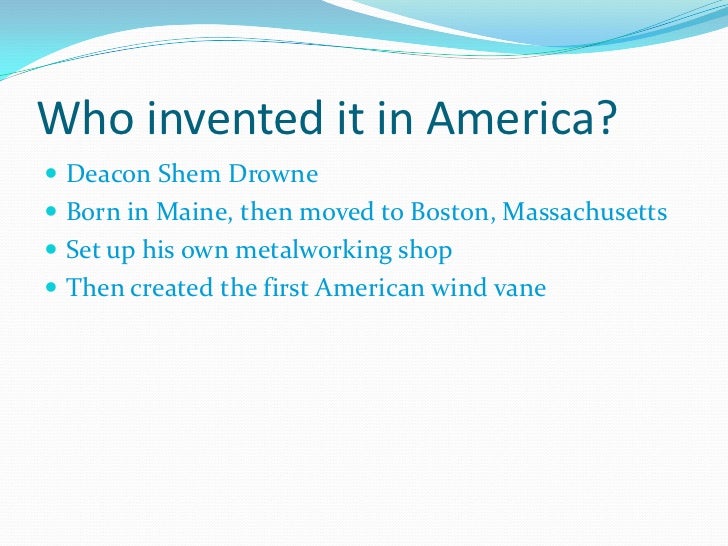 Who invented it in America?

- Deacon Shem Drowne
- Born in Maine, then moved to Boston, Massachusetts
- Set up his own metalworking shop
- Then created the first American wind vane